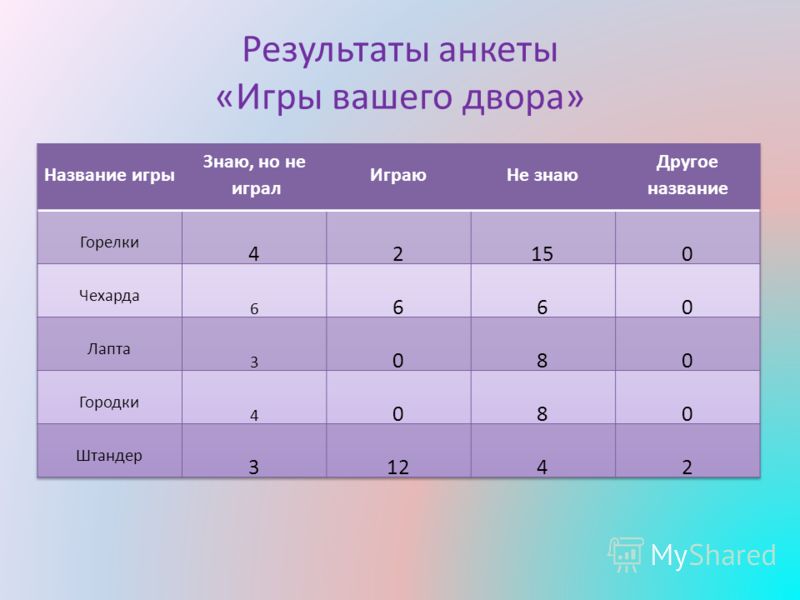 Результаты анкеты
«Игры вашего двора»

| Название игры | Знаю, но не играл | Играю | Не знаю | Другое название |
|---|---|---|---|---|
| Горелки | 4 | 2 | 15 | 0 |
| Чехарда | 6 | 6 | 6 | 0 |
| Лапта | 3 | 0 | 8 | 0 |
| Городки | 4 | 0 | 8 | 0 |
| Штандер | 3 | 12 | 4 | 2 |

MyShared